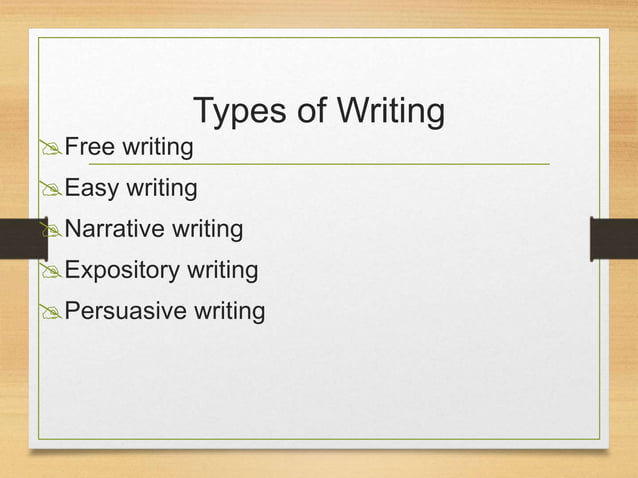 Types of Writing

Free writing
Easy writing
Narrative writing
Expository writing
Persuasive writing